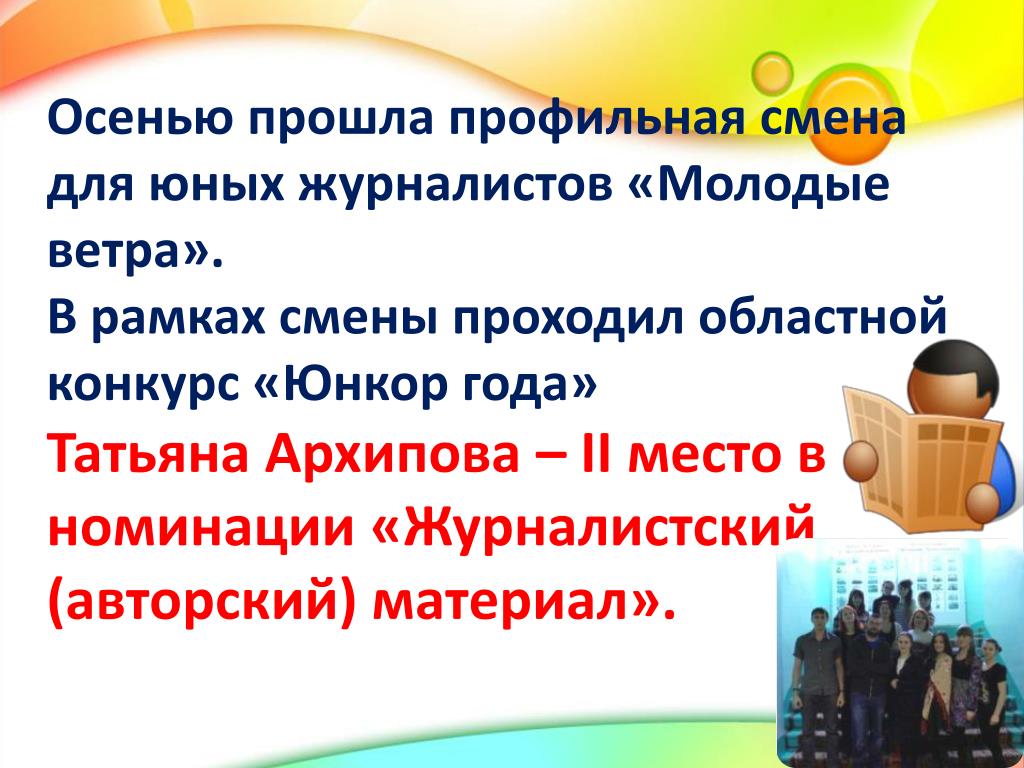 Осенью прошла профильная смена для юных журналистов «Молодые ветра».
В рамках смены проходил областной конкурс «Юнкор года»
Татьяна Архипова – II место в номинации «Журналистский (авторский) материал».